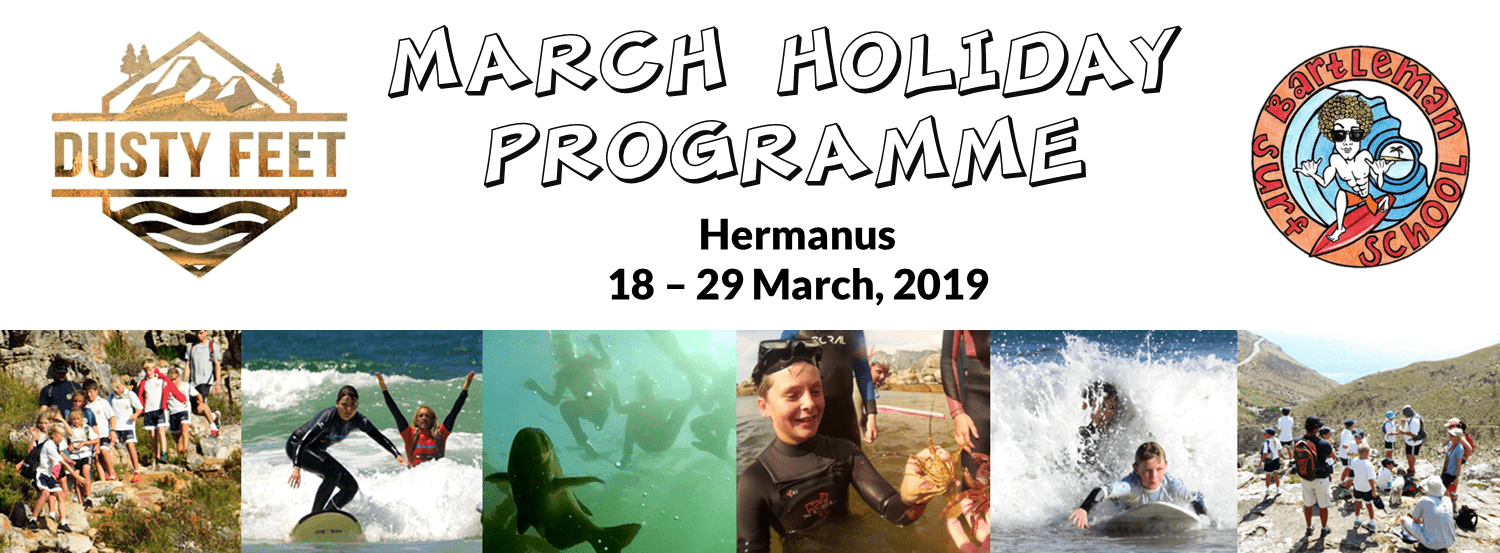 DUSTY FEET

MARCH HOLIDAY PROGRAMME

Hermanus
18 – 29 March, 2019

Bartleman Surf School